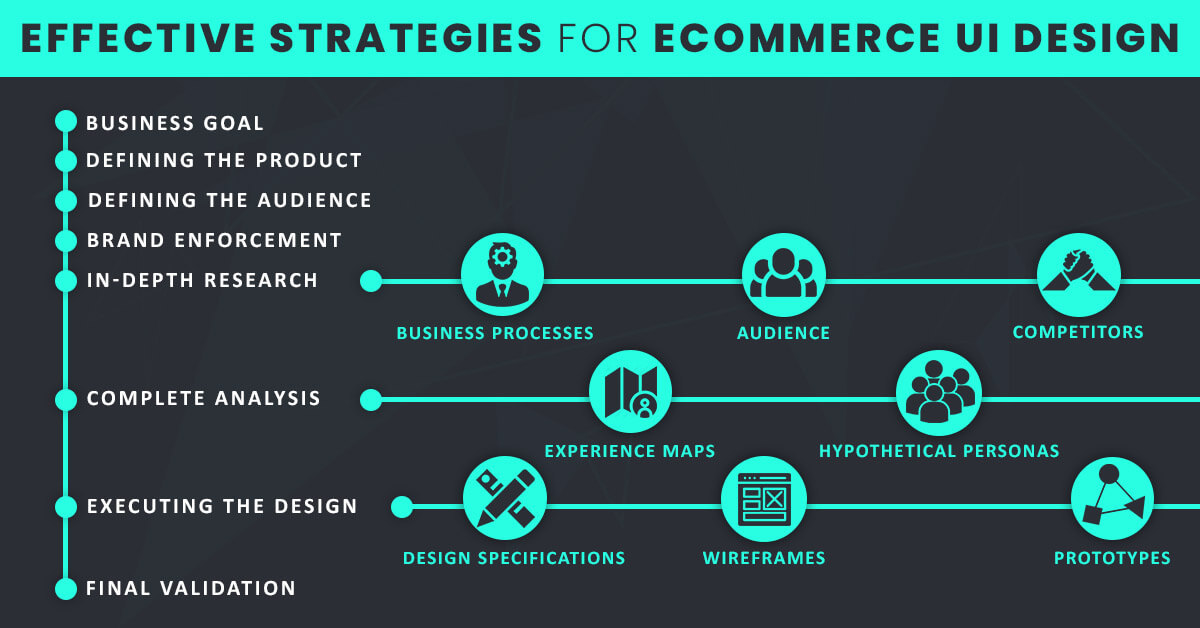 EFFECTIVE STRATEGIES FOR ECOMMERCE UI DESIGN

BUSINESS GOAL
DEFINING THE PRODUCT
DEFINING THE AUDIENCE
BRAND ENFORCEMENT
IN-DEPTH RESEARCH

BUSINESS PROCESSES
AUDIENCE
COMPETITORS

COMPLETE ANALYSIS

EXPERIENCE MAPS
HYPOTHETICAL PERSONAS

EXECUTING THE DESIGN

DESIGN SPECIFICATIONS
WIREFRAMES
PROTOTYPES

FINAL VALIDATION